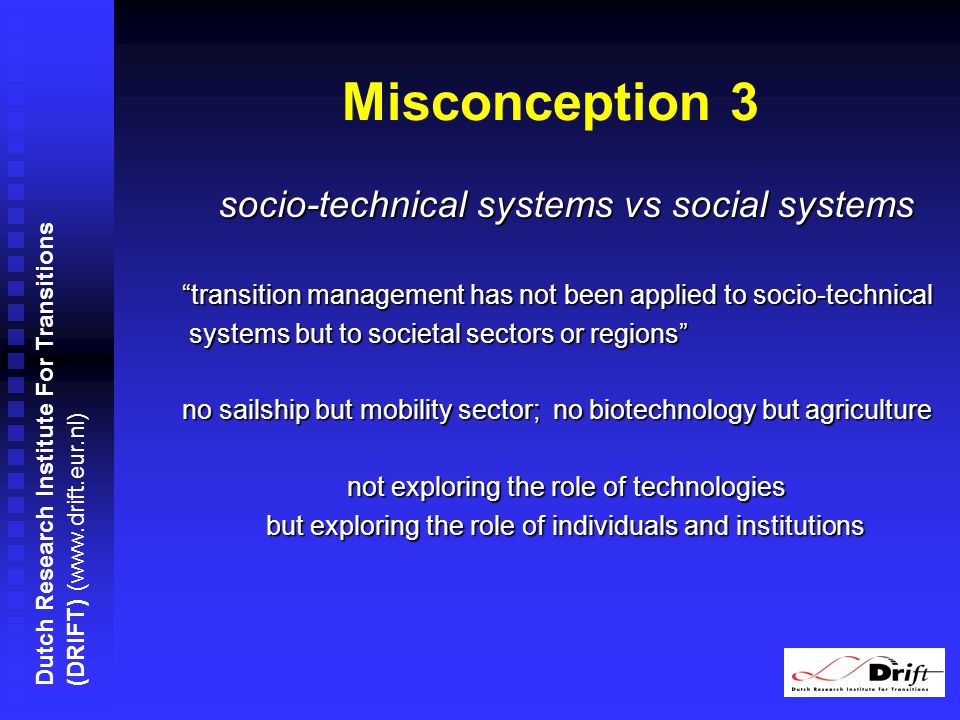 Dutch Research Institute For Transitions (DRIFT) (www.drift.eur.nl)

Misconception 3

socio-technical systems vs social systems

“transition management has not been applied to socio-technical systems but to societal sectors or regions”

no sailship but mobility sector; no biotechnology but agriculture

not exploring the role of technologies
but exploring the role of individuals and institutions

Drift
Dutch Research Institute for Transitions